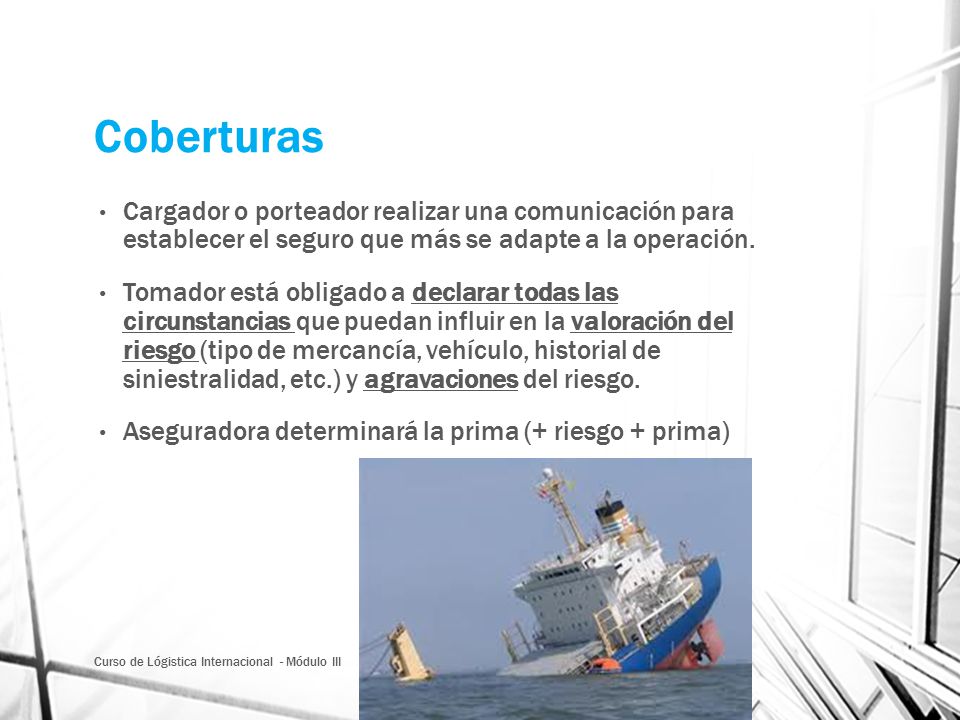 Coberturas

• Cargador o porteador realizar una comunicación para establecer el seguro que más se adapte a la operación.

• Tomador está obligado a declarar todas las circunstancias que puedan influir en la valoración del riesgo (tipo de mercancía, vehículo, historial de siniestralidad, etc.) y agravaciones del riesgo.

• Aseguradora determinará la prima (+ riesgo + prima)

Curso de Lógistica Internacional - Módulo III